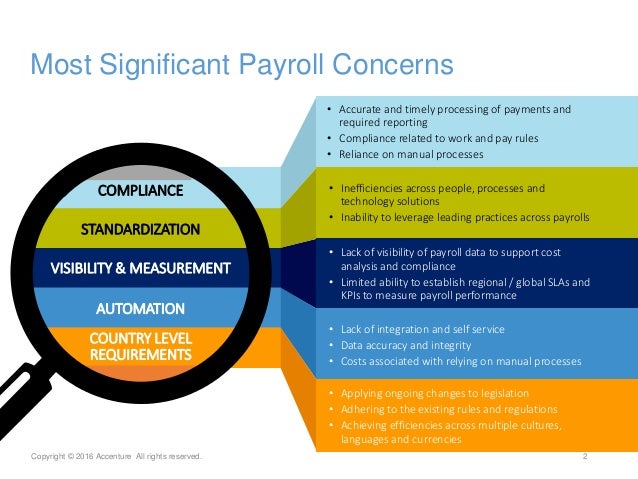 Most Significant Payroll Concerns

COMPLIANCE

STANDARDIZATION

VISIBILITY & MEASUREMENT

AUTOMATION

COUNTRY LEVEL REQUIREMENTS

• Accurate and timely processing of payments and required reporting
• Compliance related to work and pay rules
• Reliance on manual processes

• Inefficiencies across people, processes and technology solutions
• Inability to leverage leading practices across payrolls

• Lack of visibility of payroll data to support cost analysis and compliance
• Limited ability to establish regional / global SLAs and KPIs to measure payroll performance

• Lack of integration and self service
• Data accuracy and integrity
• Costs associated with relying on manual processes

• Applying ongoing changes to legislation
• Adhering to the existing rules and regulations
• Achieving efficiencies across multiple cultures, languages and currencies

Copyright © 2016 Accenture All rights reserved.

2